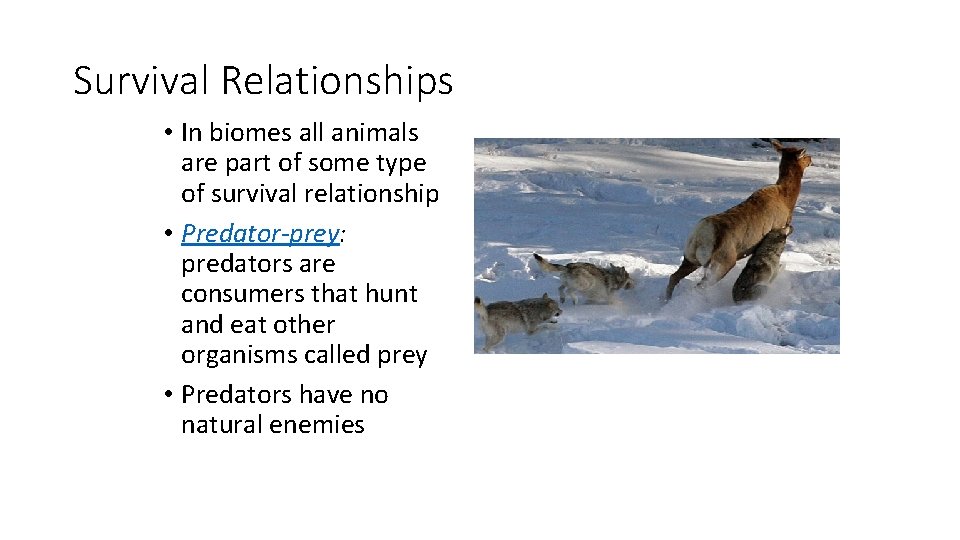 Survival Relationships

• In biomes all animals are part of some type of survival relationship

• Predator-prey: predators are consumers that hunt and eat other organisms called prey

• Predators have no natural enemies